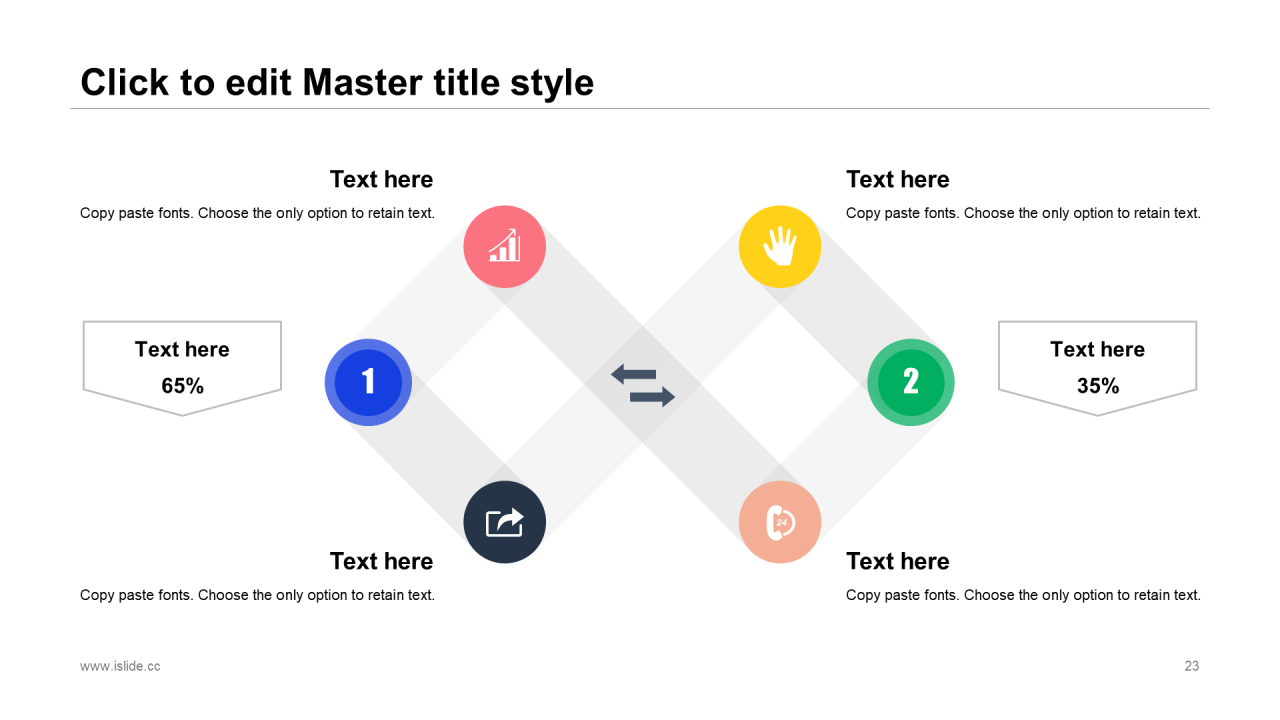 Click to edit Master title style

Text here

Copy paste fonts. Choose the only option to retain text.

Text here

Copy paste fonts. Choose the only option to retain text.

Text here

65%

1

2

Text here

35%

24

Text here

Copy paste fonts. Choose the only option to retain text.

Text here

Copy paste fonts. Choose the only option to retain text.

www.islide.cc

23